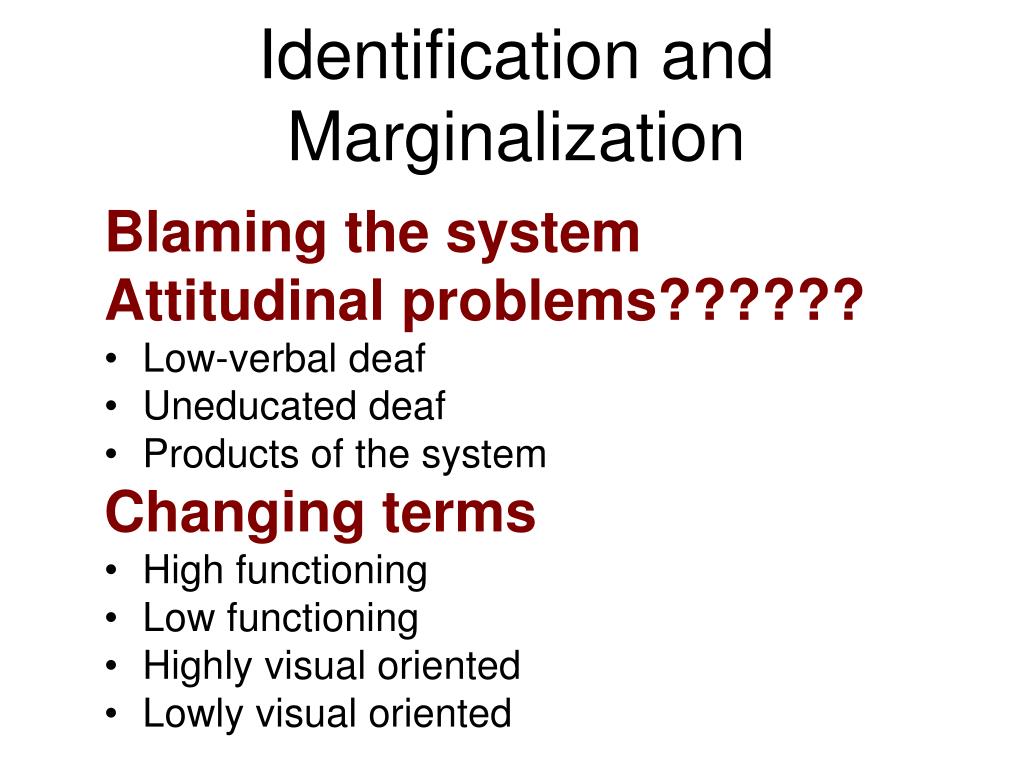 Identification and Marginalization

Blaming the system
Attitudinal problems??????
• Low-verbal deaf
• Uneducated deaf
• Products of the system

Changing terms
• High functioning
• Low functioning
• Highly visual oriented
• Lowly visual oriented